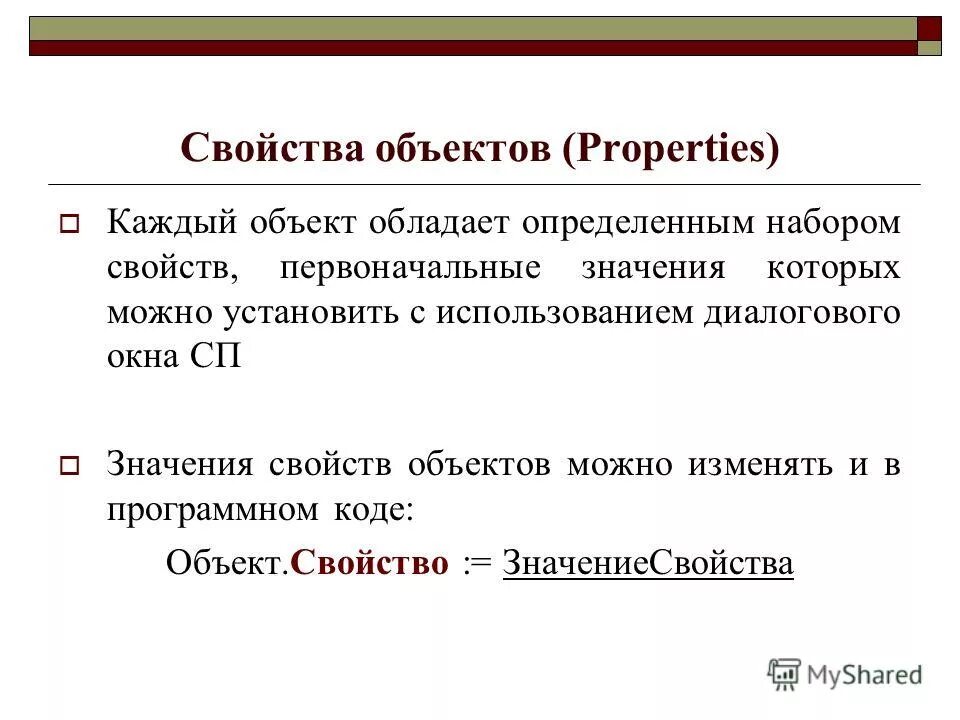 Свойства объектов (Properties)

Каждый объект обладает определенным набором свойств, первоначальные значения которых можно установить с использованием диалогового окна СП

Значения свойств объектов можно изменять и в программном коде:

Объект.Свойство := ЗначениеСвойства

MyShared